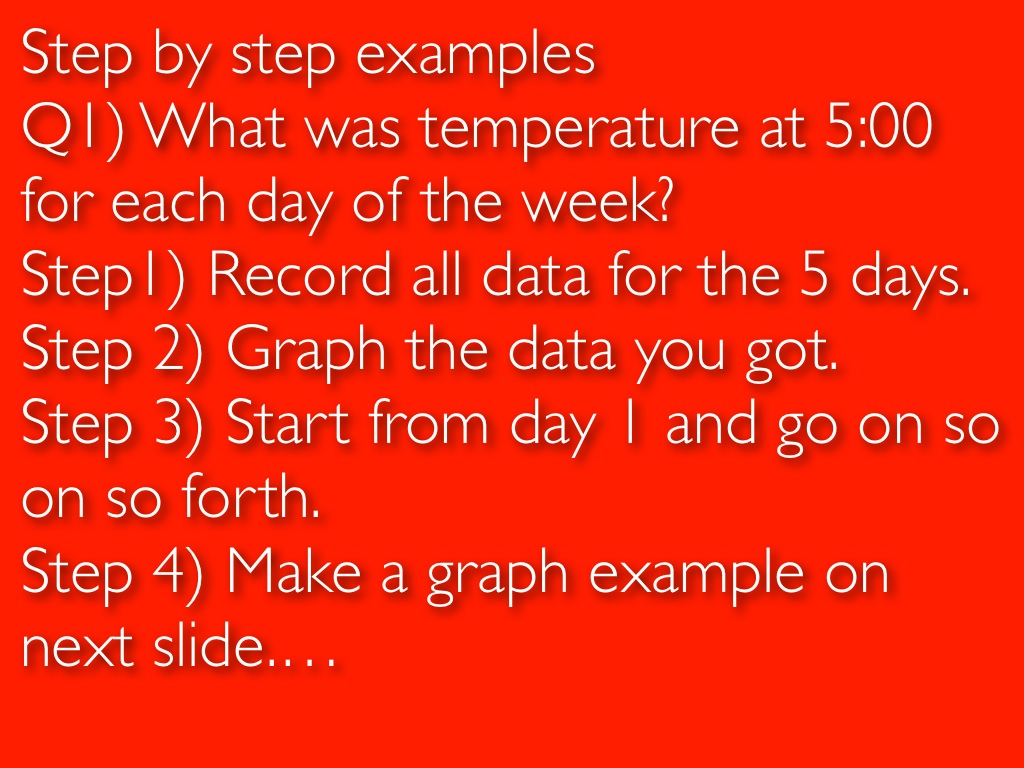 Step by step examples
Q1) What was temperature at 5:00 for each day of the week?
Step1) Record all data for the 5 days.
Step 2) Graph the data you got.
Step 3) Start from day 1 and go on so on so forth.
Step 4) Make a graph example on next slide.…